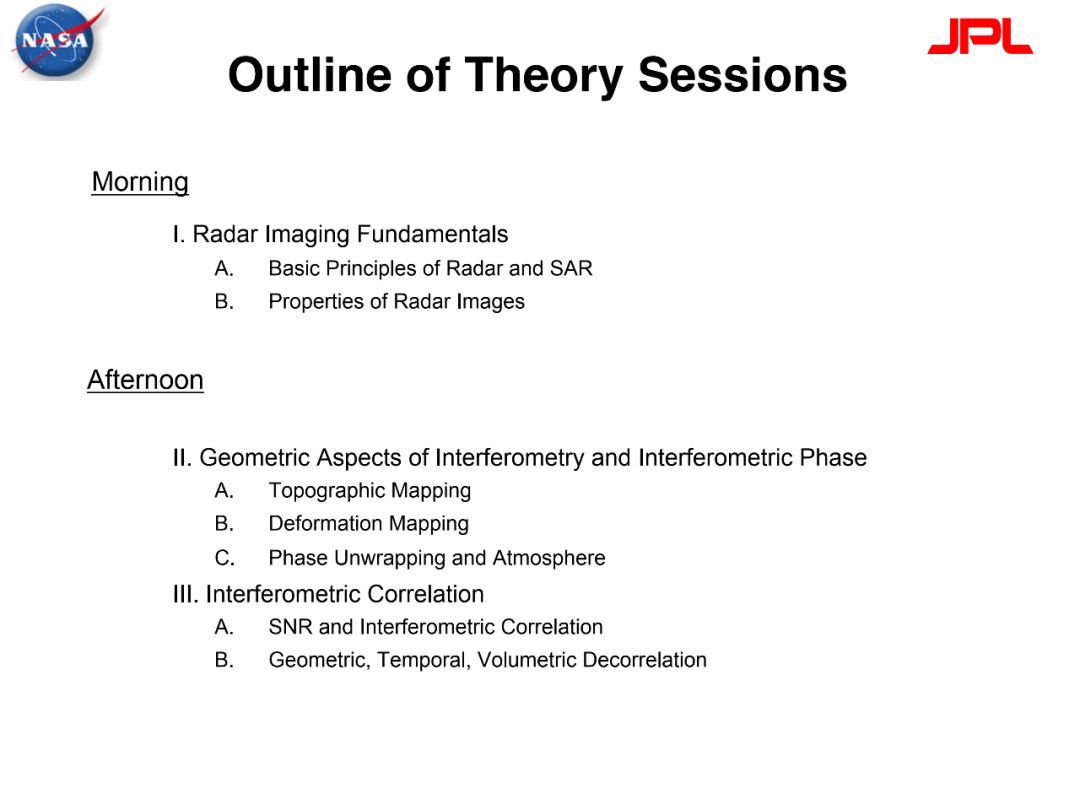 NASA

JPL

Outline of Theory Sessions

Morning

I. Radar Imaging Fundamentals

A. Basic Principles of Radar and SAR

B. Properties of Radar Images

Afternoon

II. Geometric Aspects of Interferometry and Interferometric Phase

A. Topographic Mapping

B. Deformation Mapping

C. Phase Unwrapping and Atmosphere

III. Interferometric Correlation

A. SNR and Interferometric Correlation

B. Geometric, Temporal, Volumetric Decorrelation